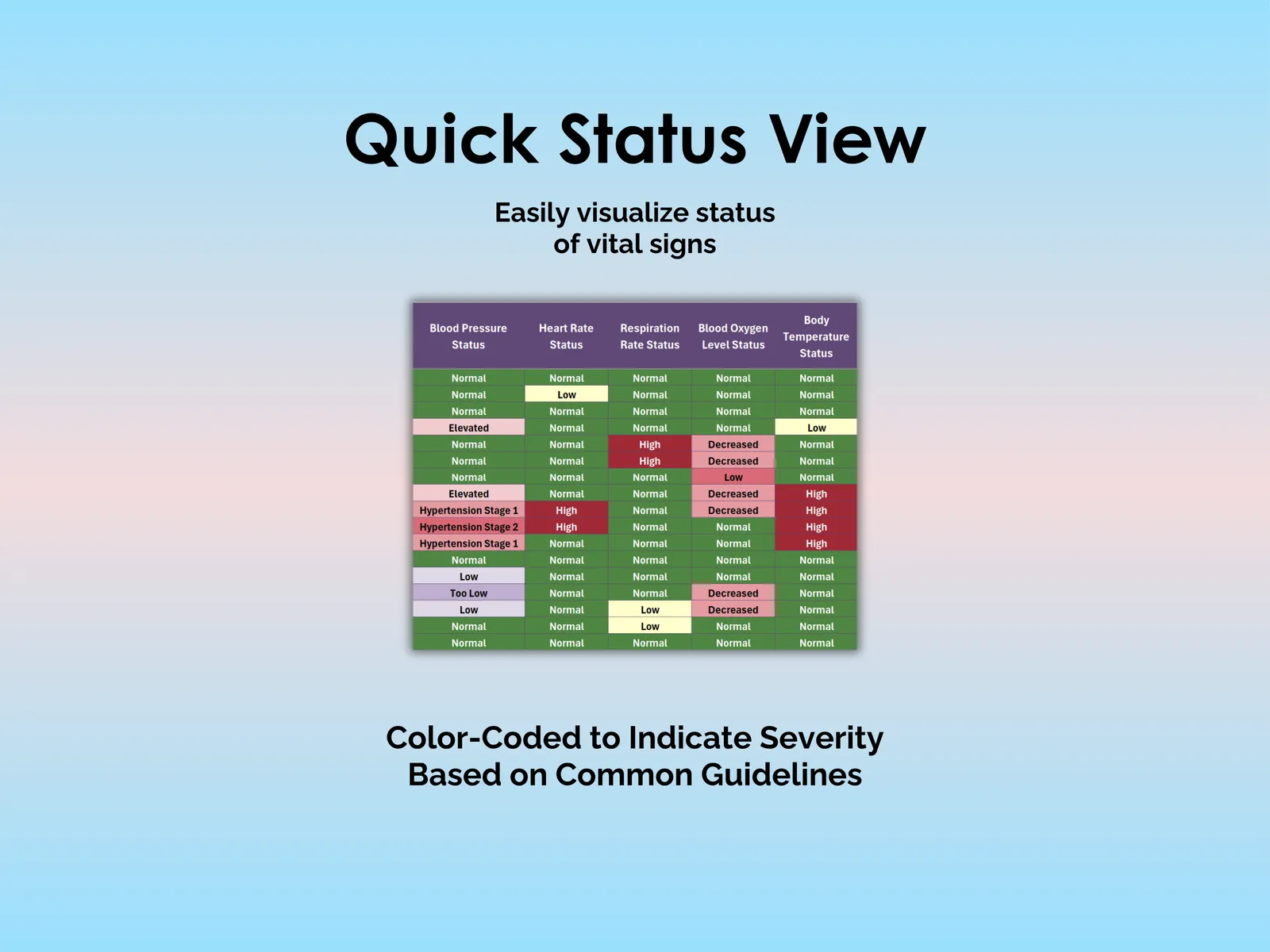 Quick Status View

Easily visualize status of vital signs

| Blood Pressure Status | Heart Rate Status | Respiration Rate Status | Blood Oxygen Level Status | Body Temperature Status |
|---|---|---|---|---|
| Normal | Normal | Normal | Normal | Normal |
| Normal | Low | Normal | Normal | Normal |
| Normal | Normal | Normal | Normal | Normal |
| Elevated | Normal | Normal | Normal | Low |
| Normal | Normal | High | Decreased | Normal |
| Normal | Normal | High | Decreased | Normal |
| Normal | Normal | Normal | Low | Normal |
| Elevated | Normal | Normal | Decreased | High |
| Hypertension Stage 1 | High | Normal | Decreased | High |
| Hypertension Stage 2 | High | Normal | Normal | High |
| Hypertension Stage 1 | Normal | Normal | Normal | High |
| Normal | Normal | Normal | Normal | Normal |
| Low | Normal | Normal | Normal | Normal |
| Too Low | Normal | Normal | Decreased | Normal |
| Low | Normal | Low | Decreased | Normal |
| Normal | Normal | Low | Normal | Normal |
| Normal | Normal | Normal | Normal | Normal |

Color-Coded to Indicate Severity Based on Common Guidelines